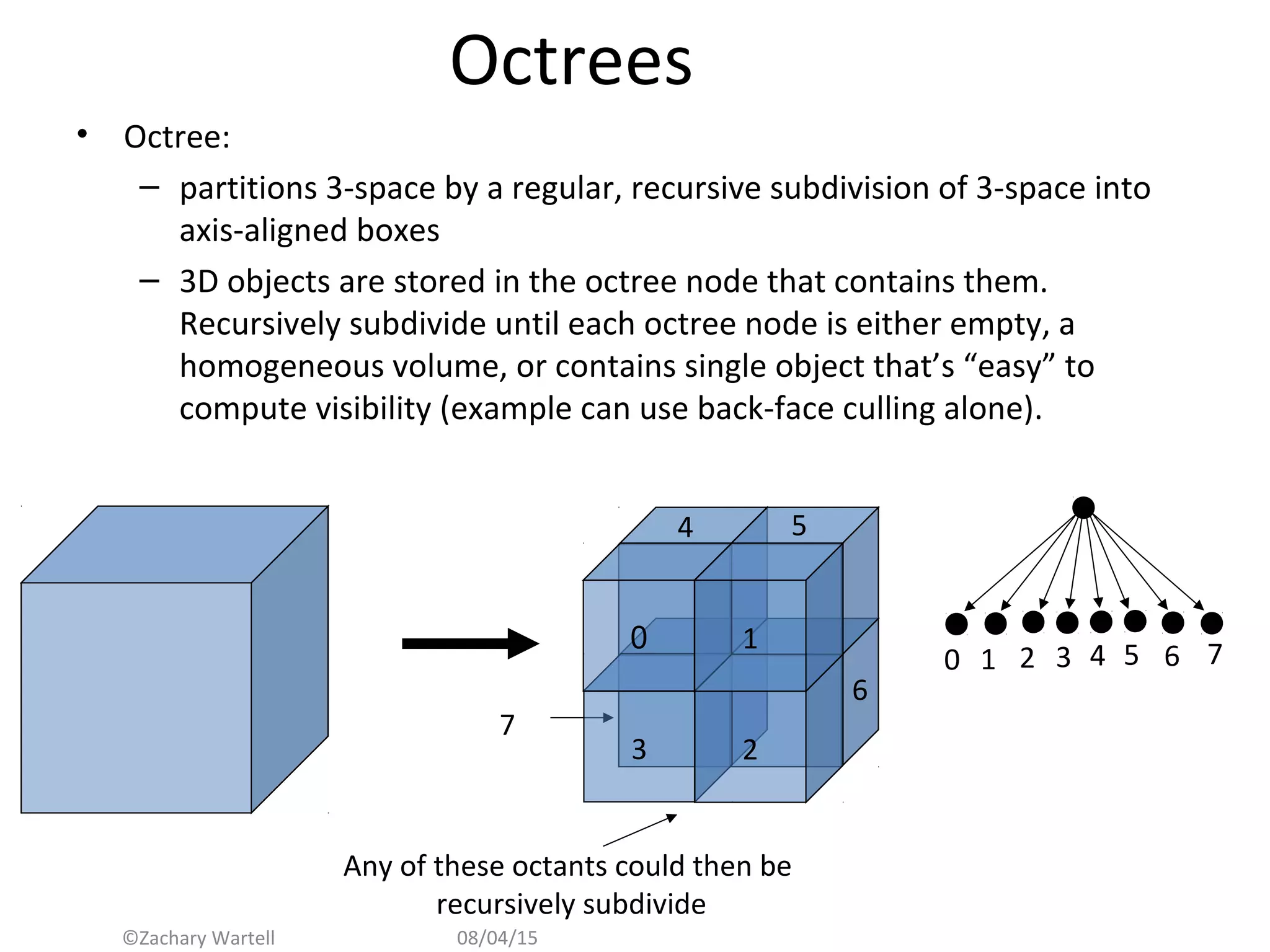 Octrees

• Octree:
– partitions 3-space by a regular, recursive subdivision of 3-space into axis-aligned boxes
– 3D objects are stored in the octree node that contains them. Recursively subdivide until each octree node is either empty, a homogeneous volume, or contains single object that’s “easy” to compute visibility (example can use back-face culling alone).

4 5 0 1 6 7 3 2

0 1 2 3 4 5 6 7

Any of these octants could then be recursively subdivide

©Zachary Wartell 08/04/15